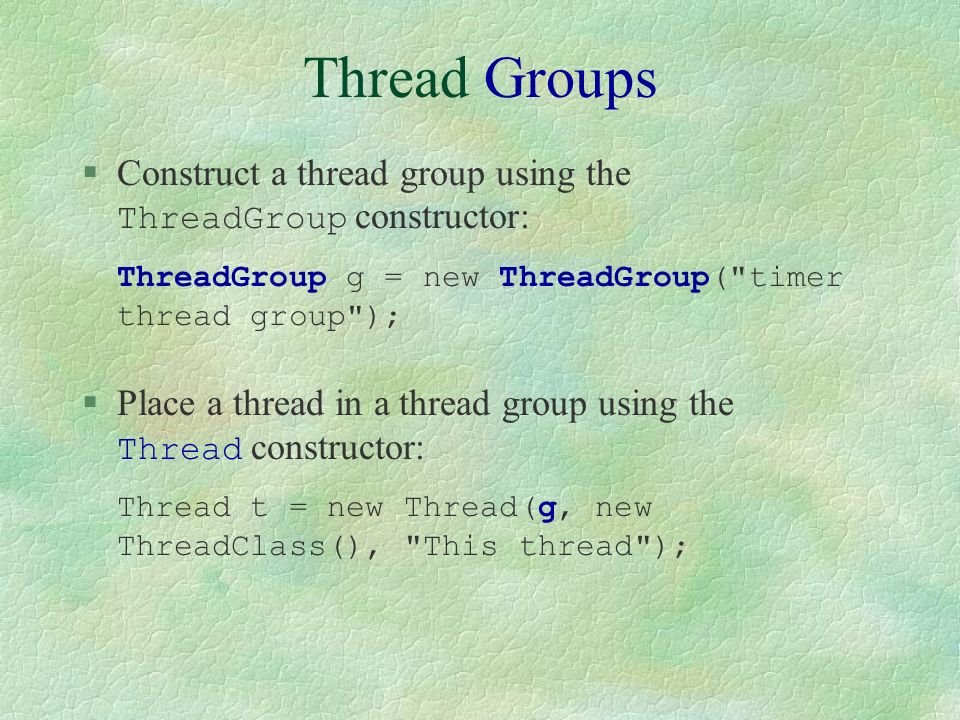 Thread Groups

▪ Construct a thread group using the ThreadGroup constructor:

ThreadGroup g = new ThreadGroup("timer thread group");

▪ Place a thread in a thread group using the Thread constructor:

Thread t = new Thread(g, new ThreadClass(), "This thread");